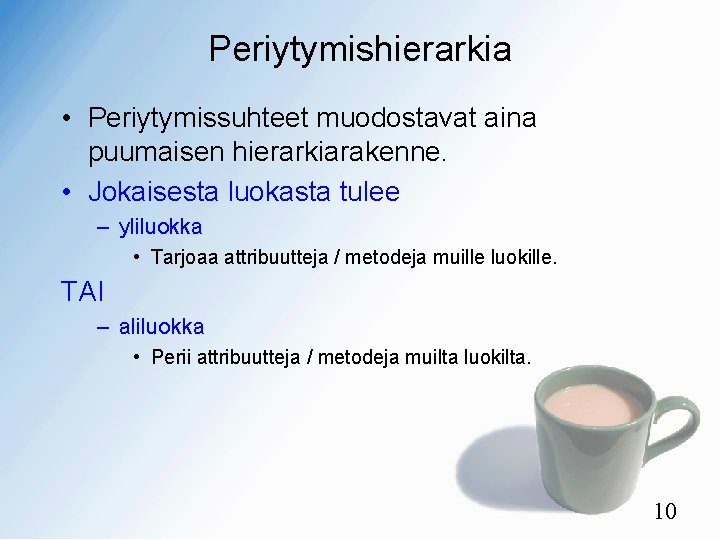 Periytymishierarkia

• Periytymissuhteet muodostavat aina puumaisen hierarkiarakenne.
• Jokaisesta luokasta tulee
– yliluokka
• Tarjoaa attribuutteja / metodeja muille luokille.
TAI
– aliluokka
• Perii attribuutteja / metodeja muilta luokilta.

10